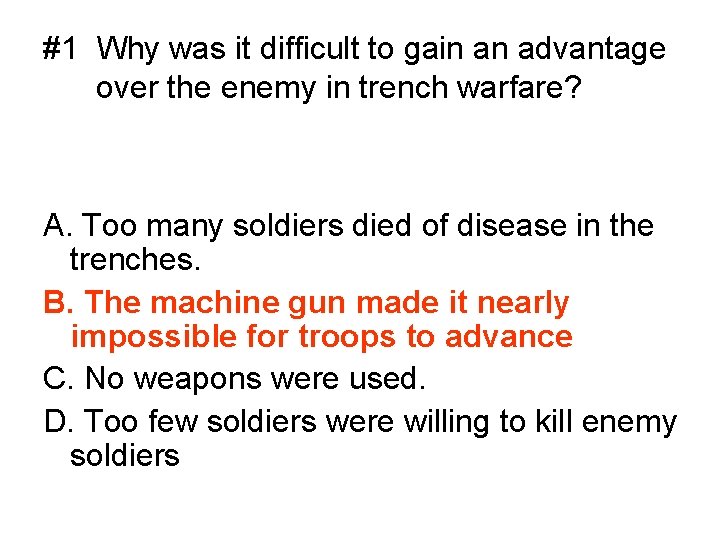 #1 Why was it difficult to gain an advantage over the enemy in trench warfare?

A. Too many soldiers died of disease in the trenches.

B. The machine gun made it nearly impossible for troops to advance

C. No weapons were used.

D. Too few soldiers were willing to kill enemy soldiers